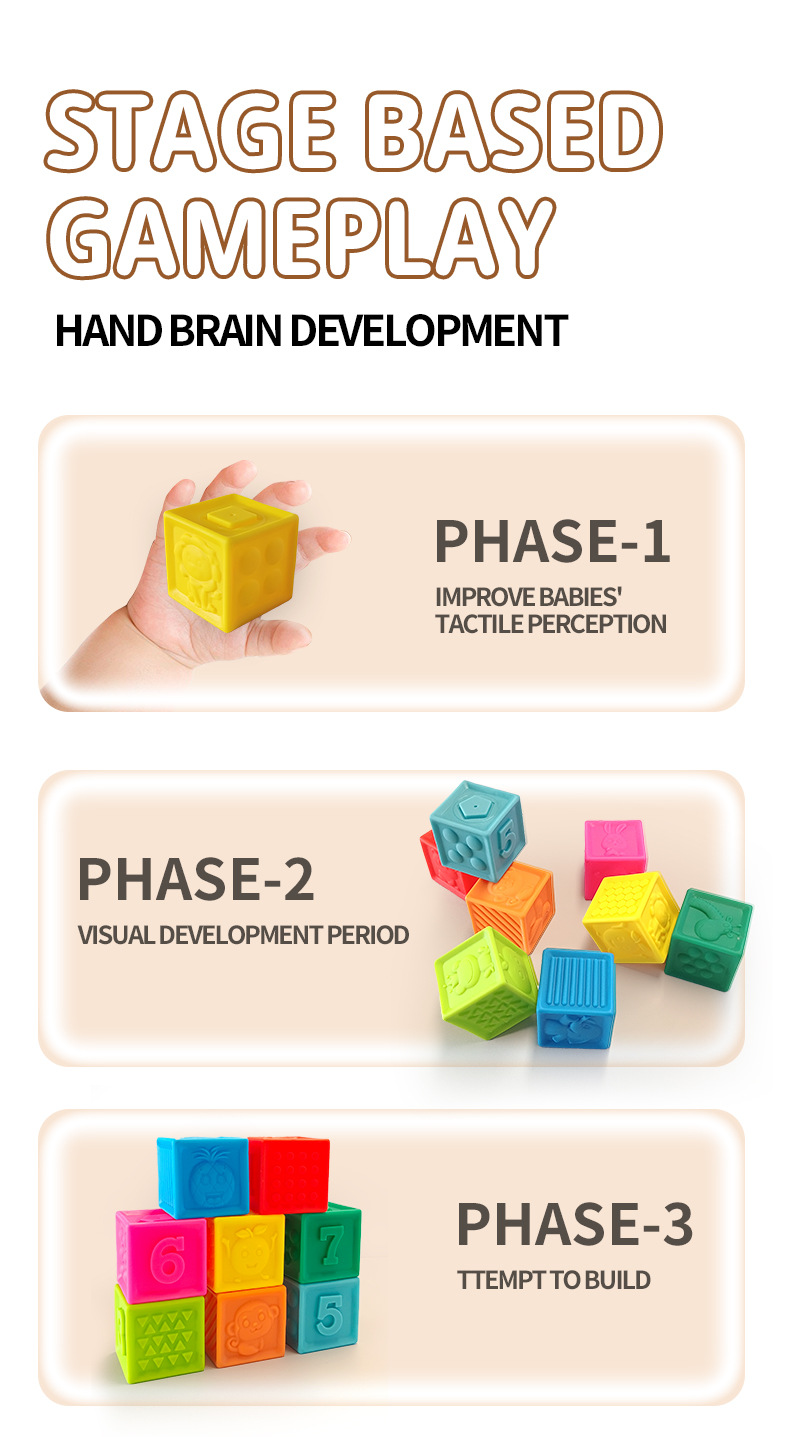 STAGE BASED GAMEPLAY

HAND BRAIN DEVELOPMENT

PHASE-1

IMPROVE BABIES' TACTILE PERCEPTION

PHASE-2

VISUAL DEVELOPMENT PERIOD

5

PHASE-3

TTEMPT TO BUILD

6

7

5